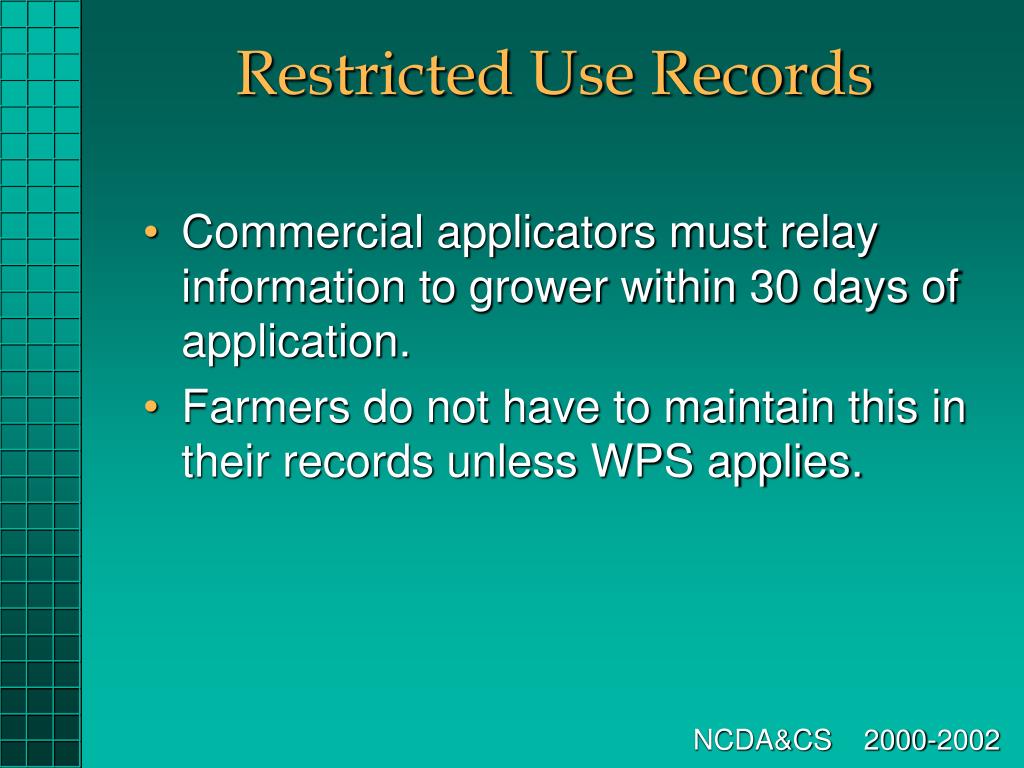 Restricted Use Records

• Commercial applicators must relay information to grower within 30 days of application.
• Farmers do not have to maintain this in their records unless WPS applies.

NCDA&CS 2000-2002